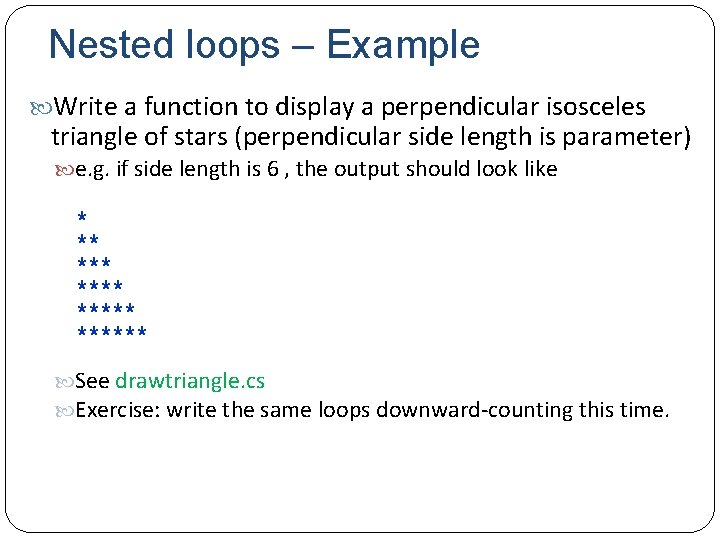 Nested loops – Example

Write a function to display a perpendicular isosceles triangle of stars (perpendicular side length is parameter)

e.g. if side length is 6 , the output should look like

\*
\*\*
\*\*\*
\*\*\*\*
\*\*\*\*\*
\*\*\*\*\*\*

See drawtriangle.cs

Exercise: write the same loops downward-counting this time.